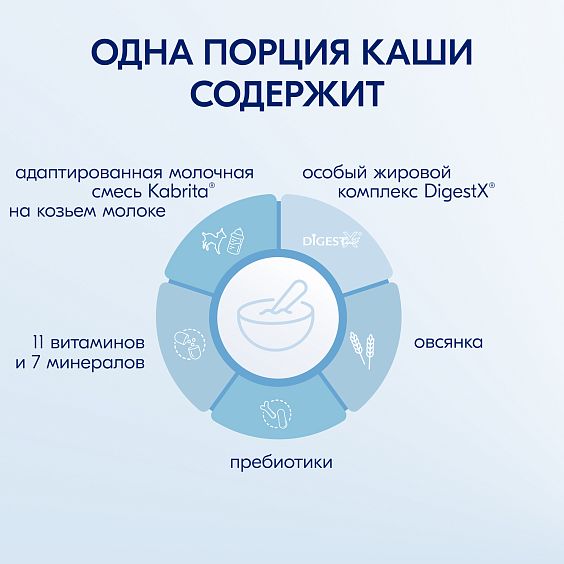 ОДНА ПОРЦИЯ КАШИ СОДЕРЖИТ

адаптированная молочная смесь Kabrita® на козьем молоке

особый жировой комплекс DigestX®

DIGESTX

11 витаминов и 7 минералов

овсянка

пребиотики